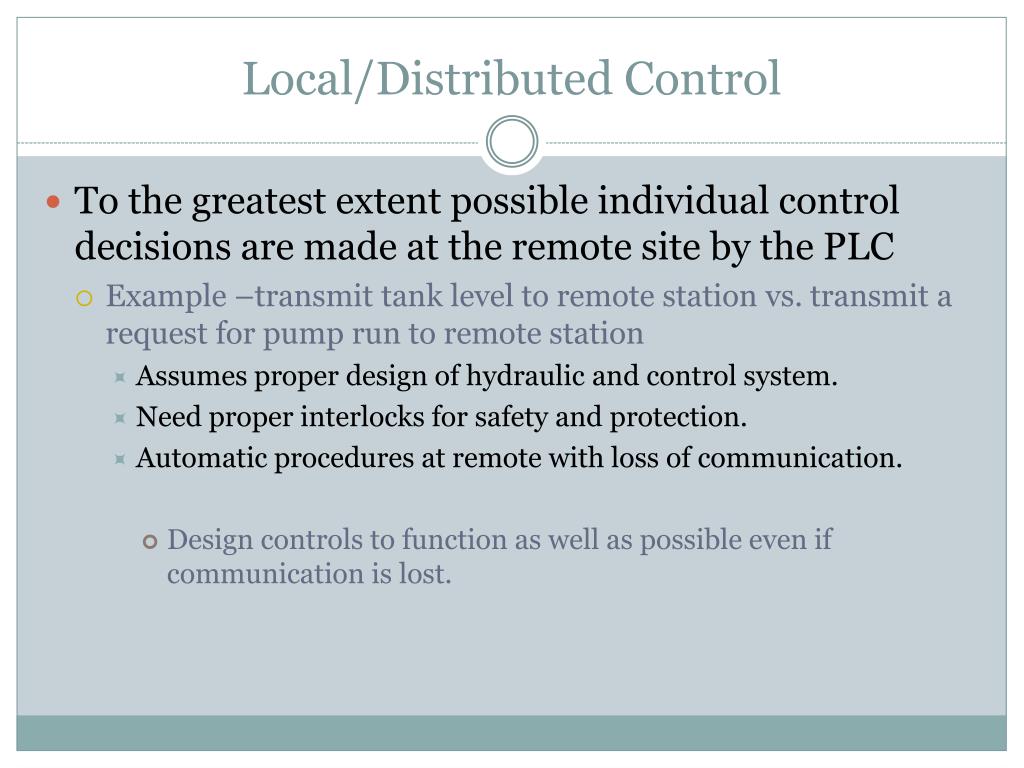 Local/Distributed Control

To the greatest extent possible individual control decisions are made at the remote site by the PLC

Example –transmit tank level to remote station vs. transmit a request for pump run to remote station

Assumes proper design of hydraulic and control system.

Need proper interlocks for safety and protection.

Automatic procedures at remote with loss of communication.

Design controls to function as well as possible even if communication is lost.